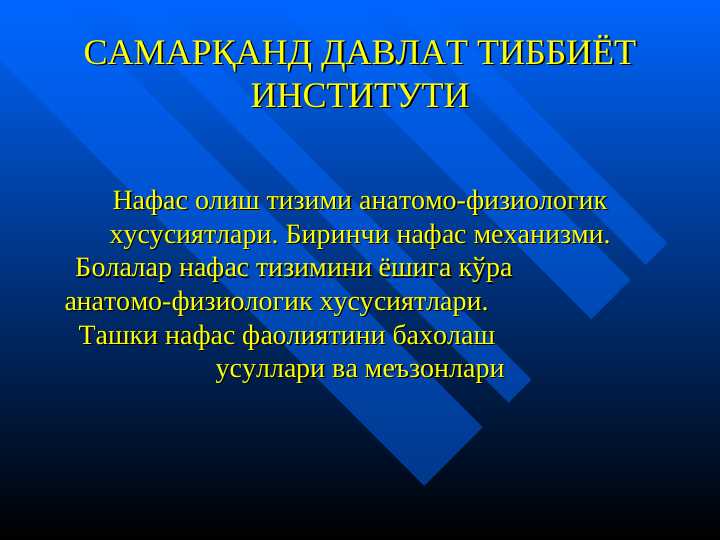 САМАРҚАНД ДАВЛАТ ТИББИЁТ ИНСТИТУТИ

Нафас олиш тизими анатомо-физиологик хусусиятлари. Биринчи нафас механизми. Болалар нафас тизимини ёшига кўра анатомо-физиологик хусусиятлари. Ташки нафас фаолиятини бахолаш усуллари ва меъзонлари